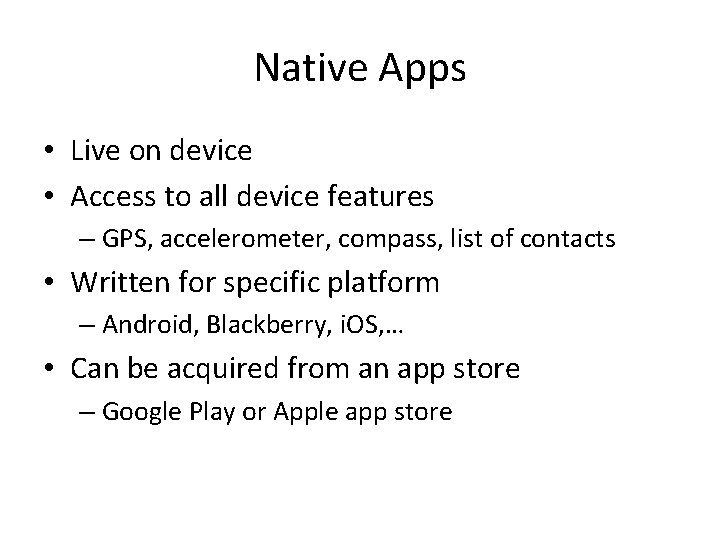 Native Apps

• Live on device
• Access to all device features
  – GPS, accelerometer, compass, list of contacts
• Written for specific platform
  – Android, Blackberry, iOS,…
• Can be acquired from an app store
  – Google Play or Apple app store